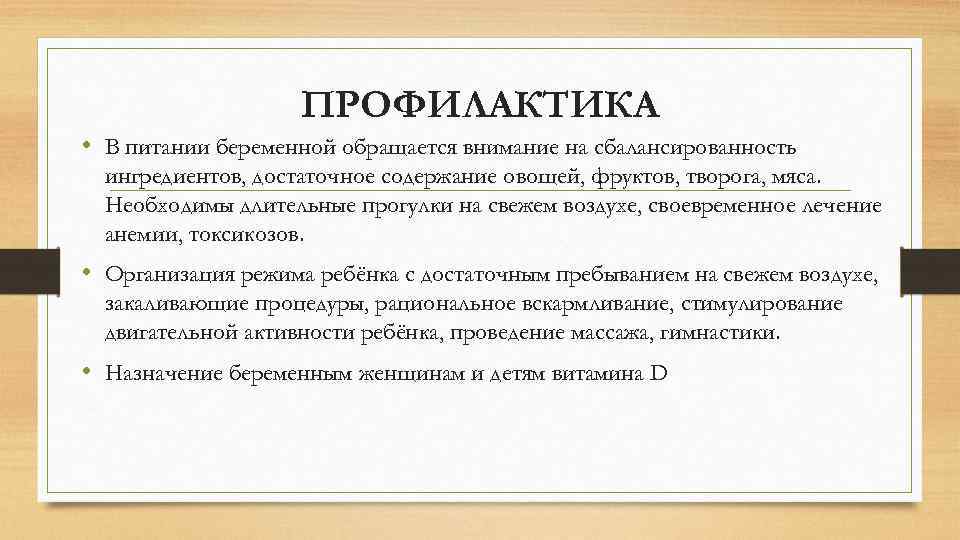 ПРОФИЛАКТИКА

• В питании беременной обращается внимание на сбалансированность ингредиентов, достаточное содержание овощей, фруктов, творога, мяса. Необходимы длительные прогулки на свежем воздухе, своевременное лечение анемии, токсикозов.

• Организация режима ребёнка с достаточным пребыванием на свежем воздухе, закаливающие процедуры, рациональное вскармливание, стимулирование двигательной активности ребёнка, проведение массажа, гимнастики.

• Назначение беременным женщинам и детям витамина D